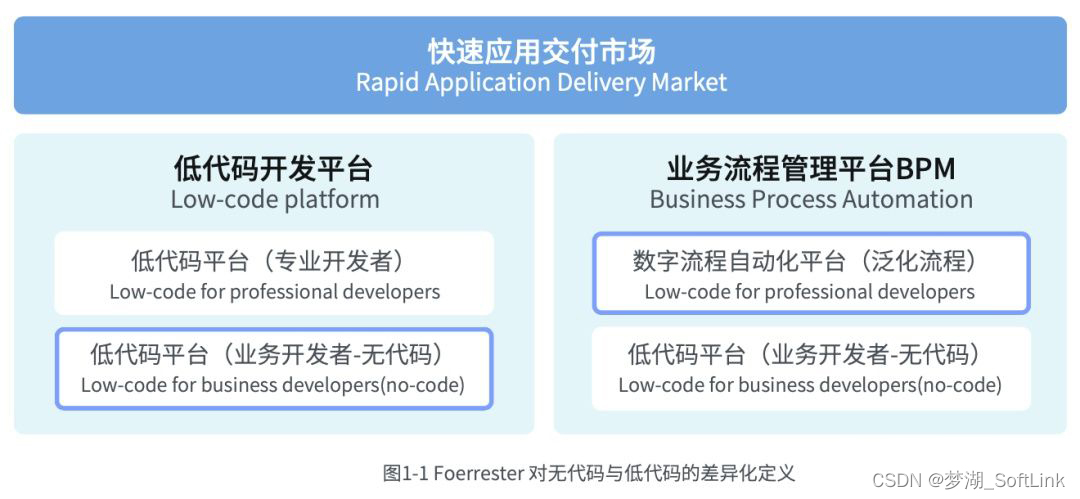 快速应用交付市场
Rapid Application Delivery Market

低代码开发平台
Low-code platform

低代码平台（专业开发者）
Low-code for professional developers

低代码平台（业务开发者-无代码）
Low-code for business developers(no-code)

业务流程管理平台BPM
Business Process Automation

数字流程自动化平台（泛化流程）
Low-code for professional developers

低代码平台（业务开发者-无代码）
Low-code for business developers(no-code)

图1-1 Foerrester 对无代码与低代码的差异化定义

CSDN @梦湖_SoftLink